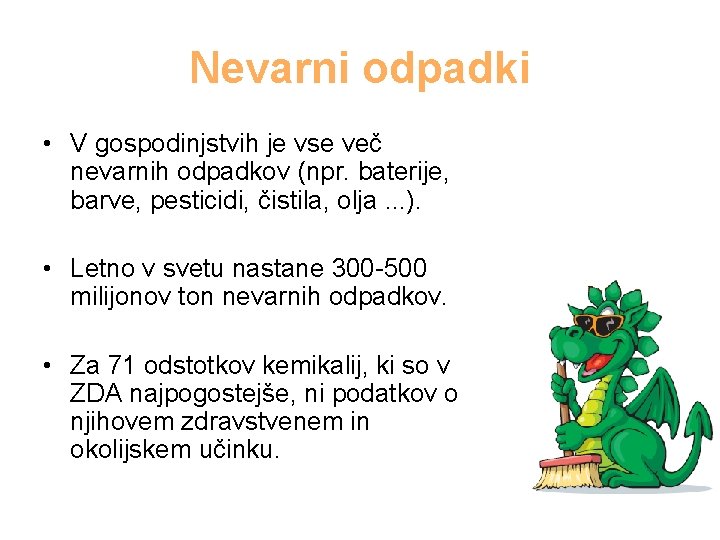 Nevarni odpadki

• V gospodinjstvih je vse več nevarnih odpadkov (npr. baterije, barve, pesticidi, čistila, olja ...).

• Letno v svetu nastane 300-500 milijonov ton nevarnih odpadkov.

• Za 71 odstotkov kemikalij, ki so v ZDA najpogostejše, ni podatkov o njihovem zdravstvenem in okolijskem učinku.